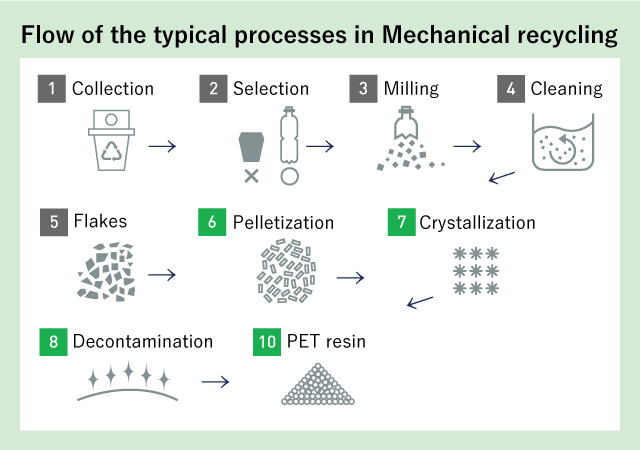 Flow of the typical processes in Mechanical recycling

1 Collection

2 Selection

3 Milling

4 Cleaning

5 Flakes

6 Pelletization

7 Crystallization

8 Decontamination

10 PET resin